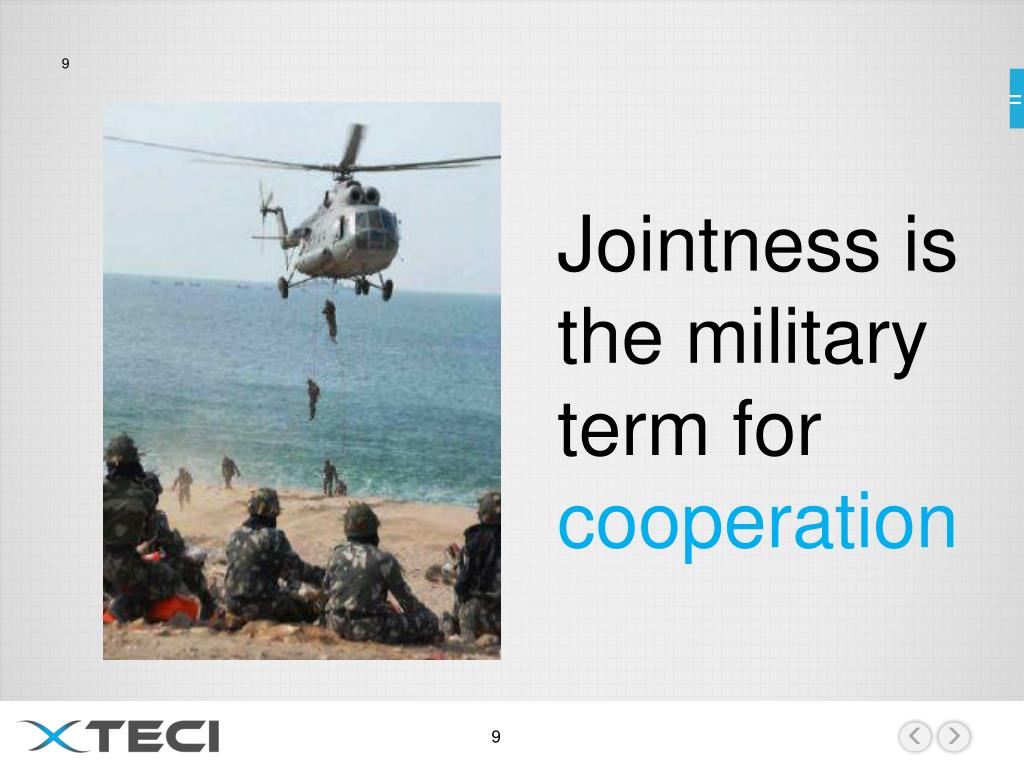 9

Jointness is the military term for cooperation

XTECI

9